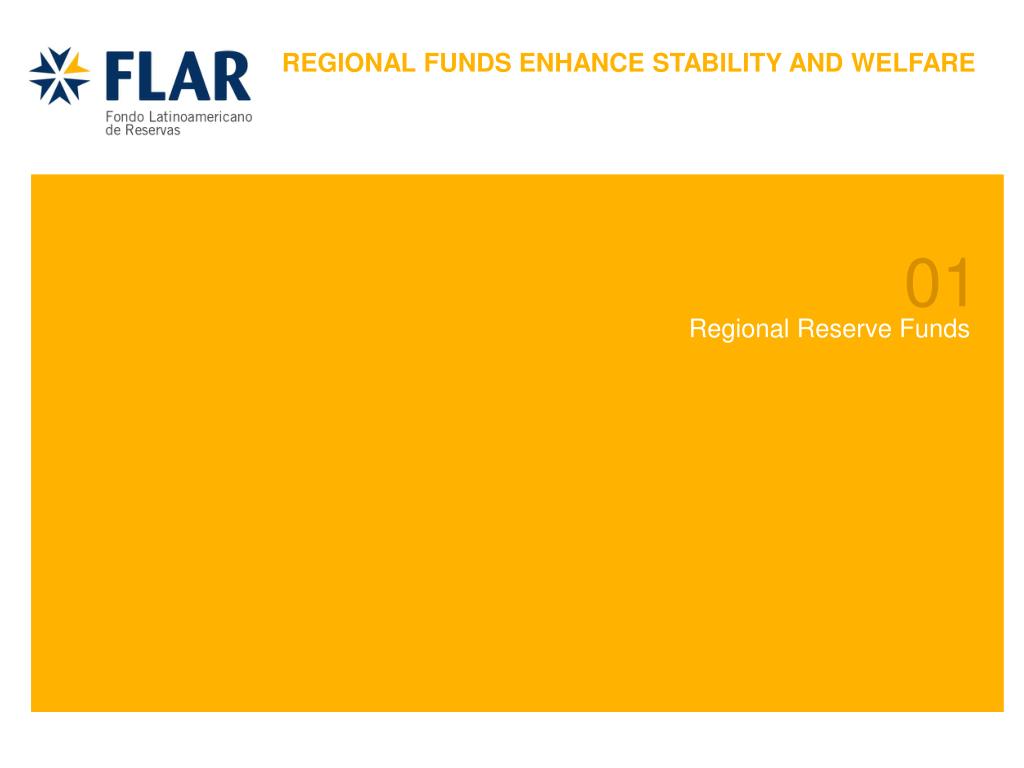 FLAR
Fondo Latinoamericano de Reservas

REGIONAL FUNDS ENHANCE STABILITY AND WELFARE

01
Regional Reserve Funds